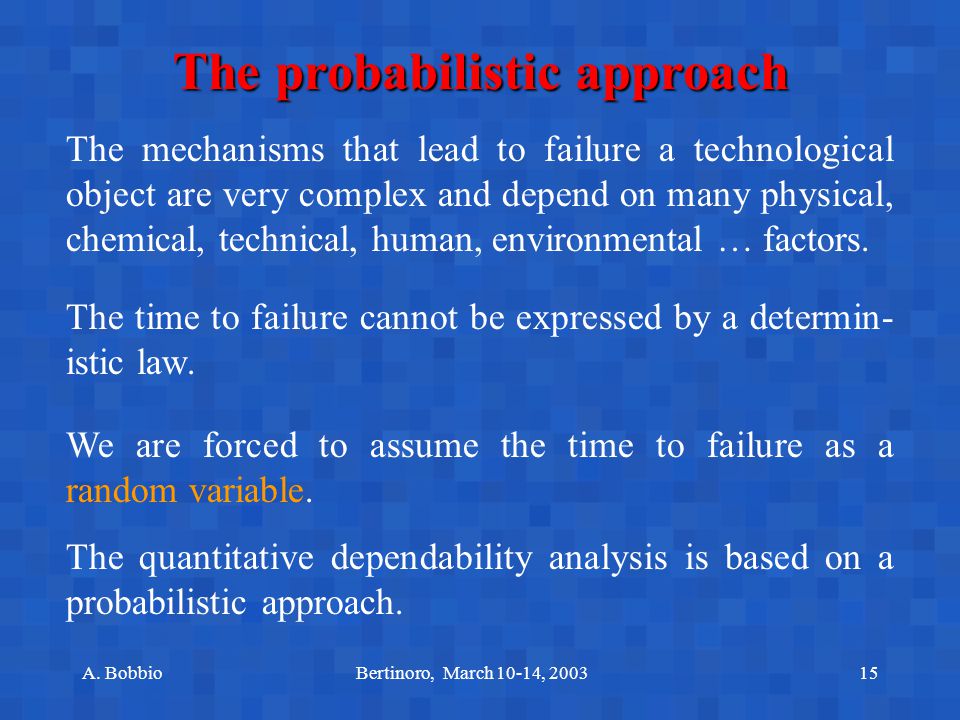 The probabilistic approach

The mechanisms that lead to failure a technological object are very complex and depend on many physical, chemical, technical, human, environmental … factors.

The time to failure cannot be expressed by a deterministic law.

We are forced to assume the time to failure as a random variable.

The quantitative dependability analysis is based on a probabilistic approach.

A. Bobbio Bertinoro, March 10-14, 2003 15